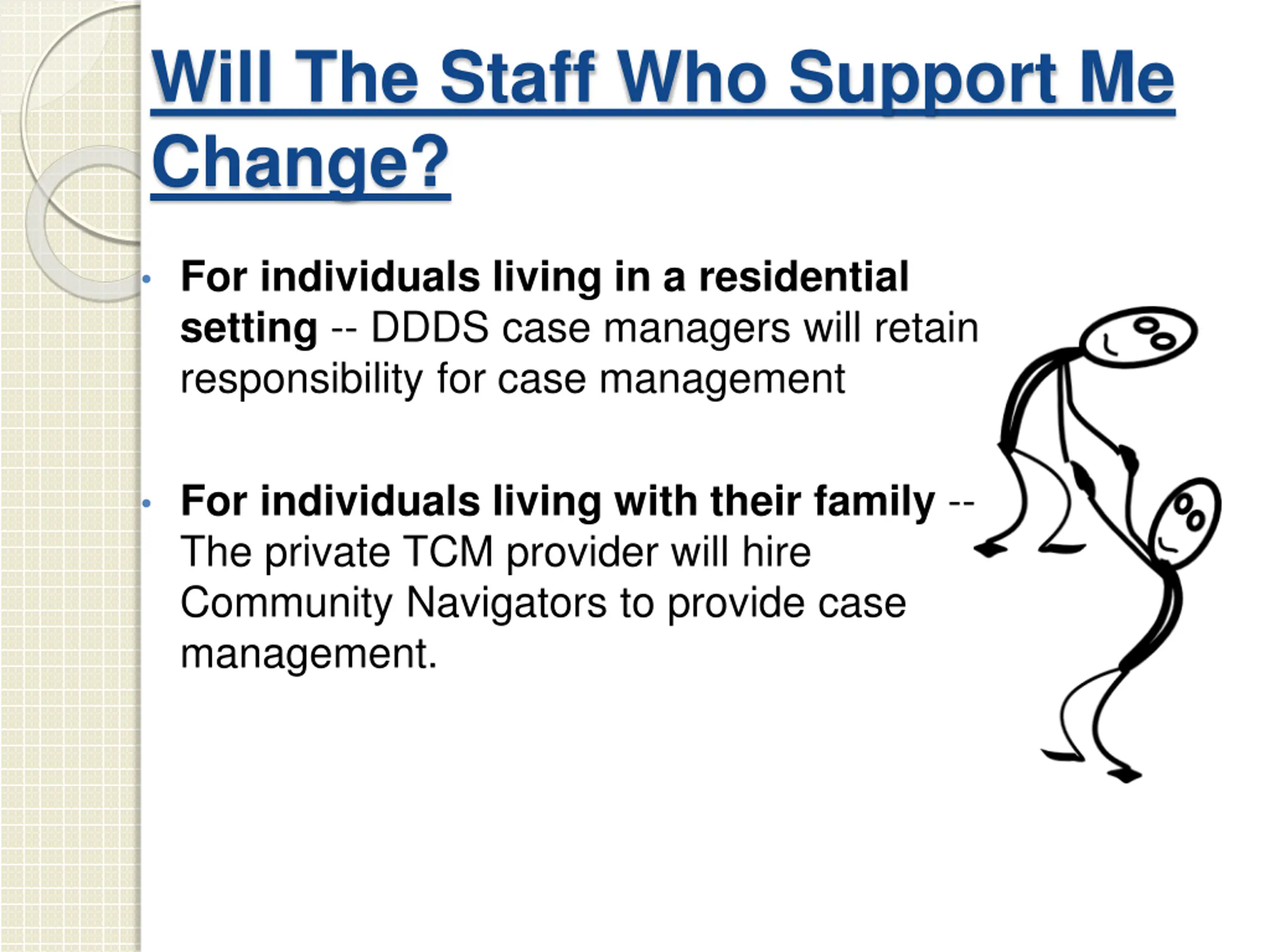 Will The Staff Who Support Me Change?

• For individuals living in a residential setting -- DDDS case managers will retain responsibility for case management

• For individuals living with their family -- The private TCM provider will hire Community Navigators to provide case management.